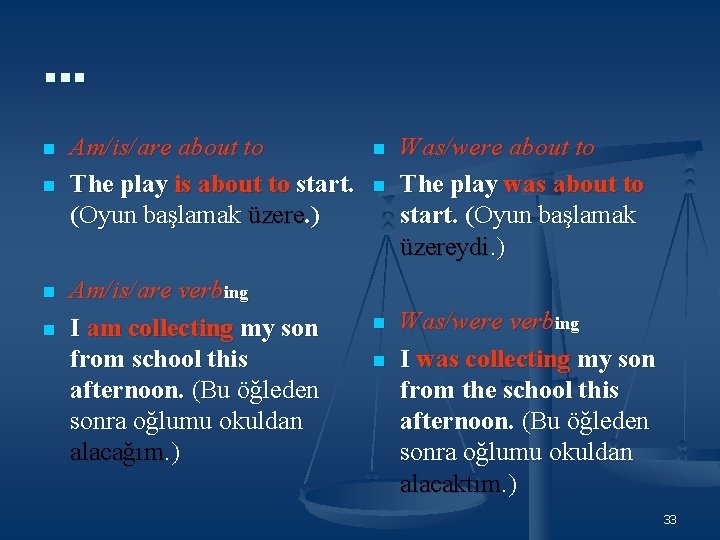 ...

• Am/is/are about to
• The play is about to start. (Oyun başlamak üzere.)
• Am/is/are verbing
• I am collecting my son from school this afternoon. (Bu öğleden sonra oğlumu okuldan alacağım.)

• Was/were about to
• The play was about to start. (Oyun başlamak üzereydi.)
• Was/were verbing
• I was collecting my son from the school this afternoon. (Bu öğleden sonra oğlumu okuldan alacaktım.)

33